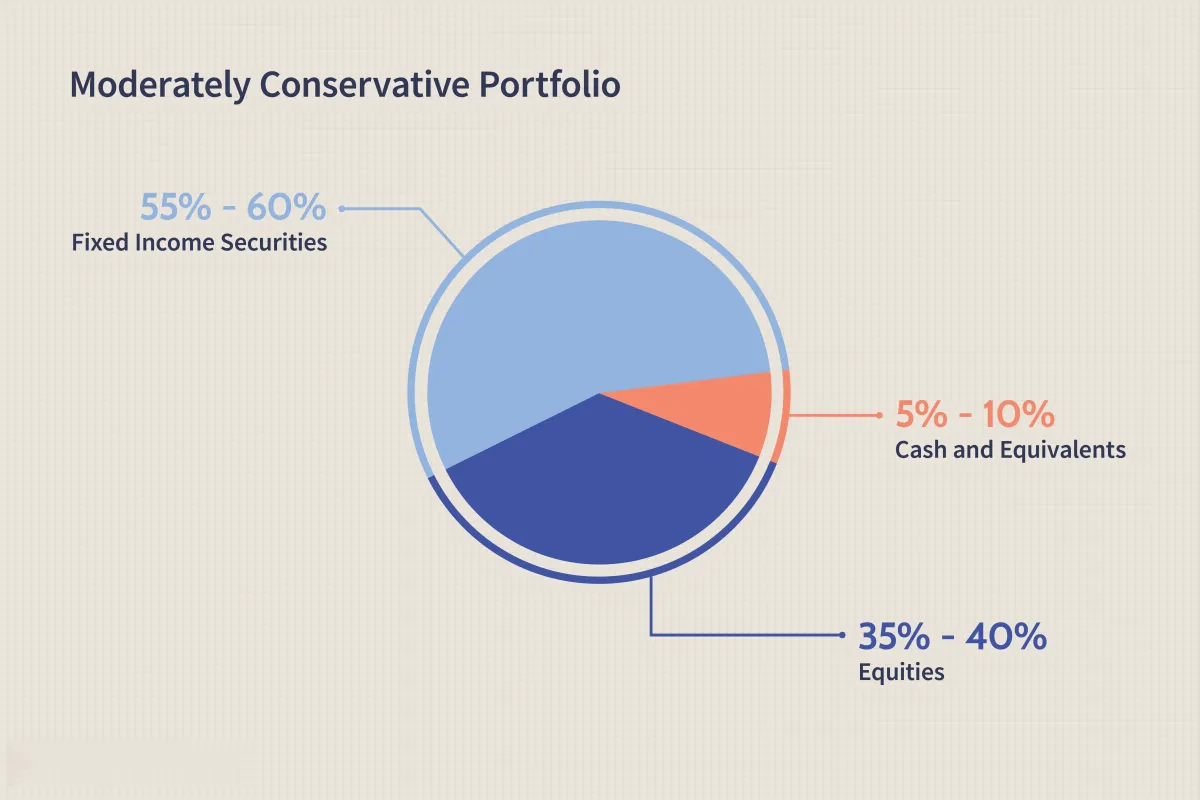 Moderately Conservative Portfolio

55% - 60%
Fixed Income Securities

5% - 10%
Cash and Equivalents

35% - 40%
Equities